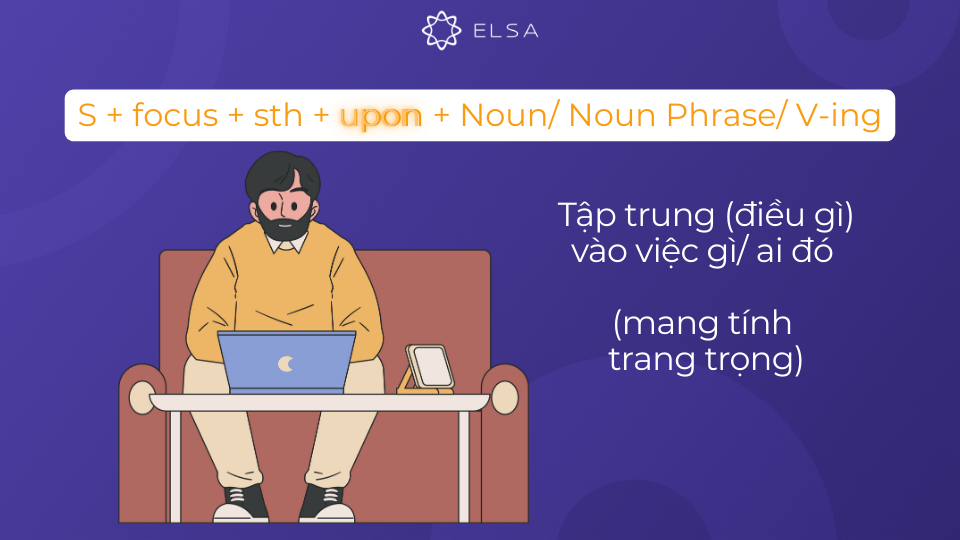 ELSA

S + focus + sth + upon + Noun/ Noun Phrase/ V-ing

Tập trung (điều gì) vào việc gì/ ai đó

(mang tính trang trọng)